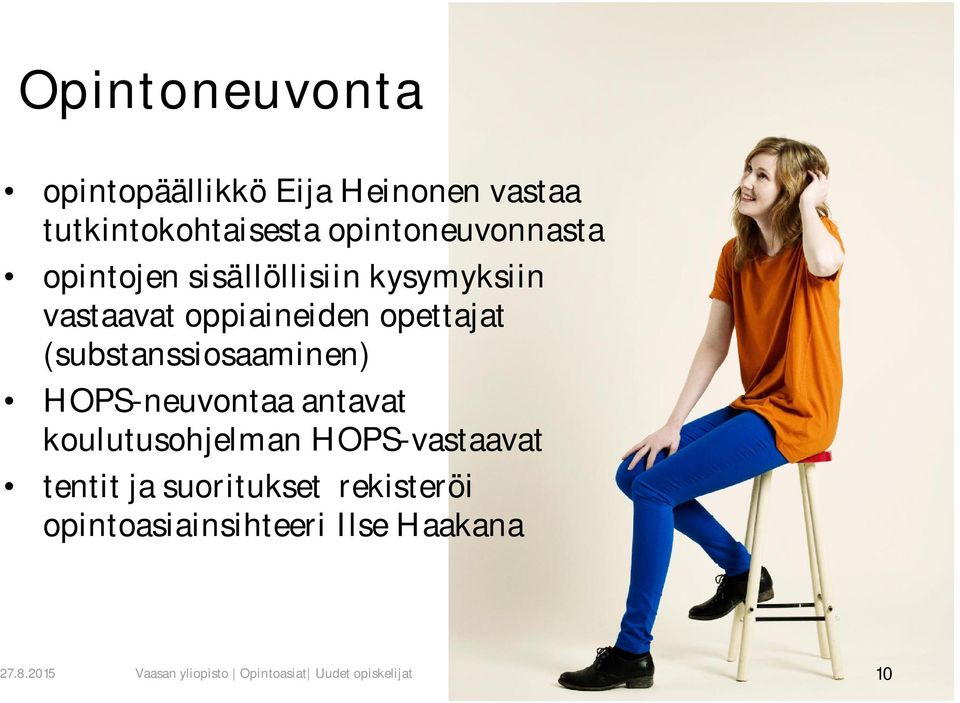 Opintoneuvonta

• opintopäällikkö Eija Heinonen vastaa tutkintokohtaisesta opintoneuvonnasta
• opintojen sisällöllisiin kysymyksiin vastaavat oppiaineiden opettajat (substanssiosaaminen)
• HOPS-neuvontaa antavat koulutusohjelman HOPS-vastaavat
• tentit ja suoritukset rekisteröi opintoasiainsihteeri Ilse Haakana

27.8.2015 Vaasan yliopisto | Opintoasiat| Uudet opiskelijat 10